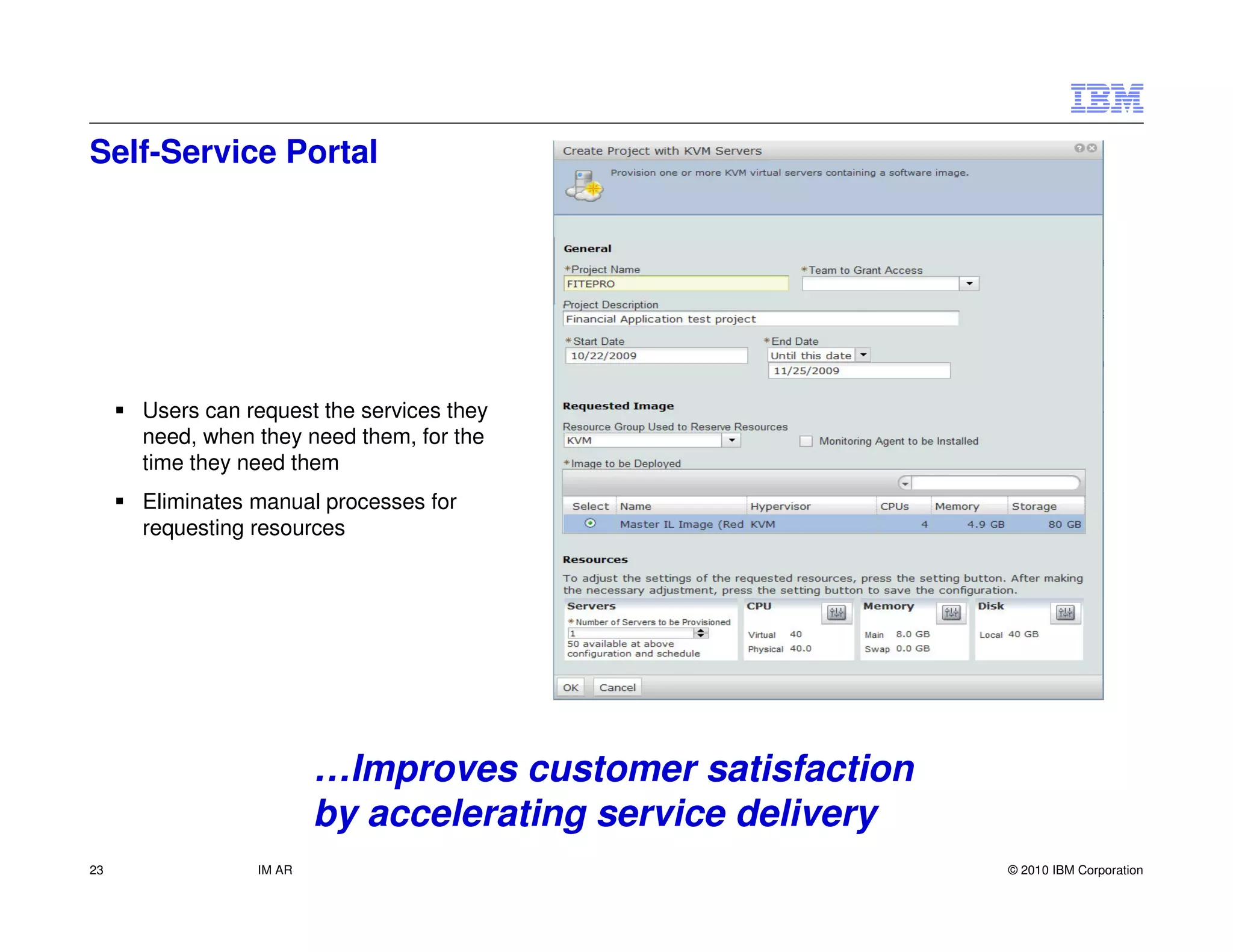 IBM

Self-Service Portal

▪ Users can request the services they need, when they need them, for the time they need them

▪ Eliminates manual processes for requesting resources

Create Project with KVM Servers

Provision one or more KVM virtual servers containing a software image.

General

*Project Name
FITEPRO

*Team to Grant Access

Project Description
Financial Application test project

*Start Date
10/22/2009

*End Date
Until this date
11/25/2009

Requested Image

Resource Group Used to Reserve Resources
KVM

Monitoring Agent to be Installed

*Image to be Deployed

| Select | Name | Hypervisor | CPUs | Memory | Storage |
|---|---|---|---|---|---|
| | Master IL Image (Red | KVM | 4 | 4.9 GB | 80 GB |

Resources

To adjust the settings of the requested resources, press the setting button. After making the necessary adjustment, press the setting button to save the configuration.

Servers
*Number of Servers to be Provisioned
1
50 available at above configuration and schedule

CPU
Virtual 40
Physical 40.0

Memory
Main 8.0 GB
Swap 0.0 GB

Disk
Local 40 GB

OK Cancel

…Improves customer satisfaction by accelerating service delivery

23 IM AR © 2010 IBM Corporation